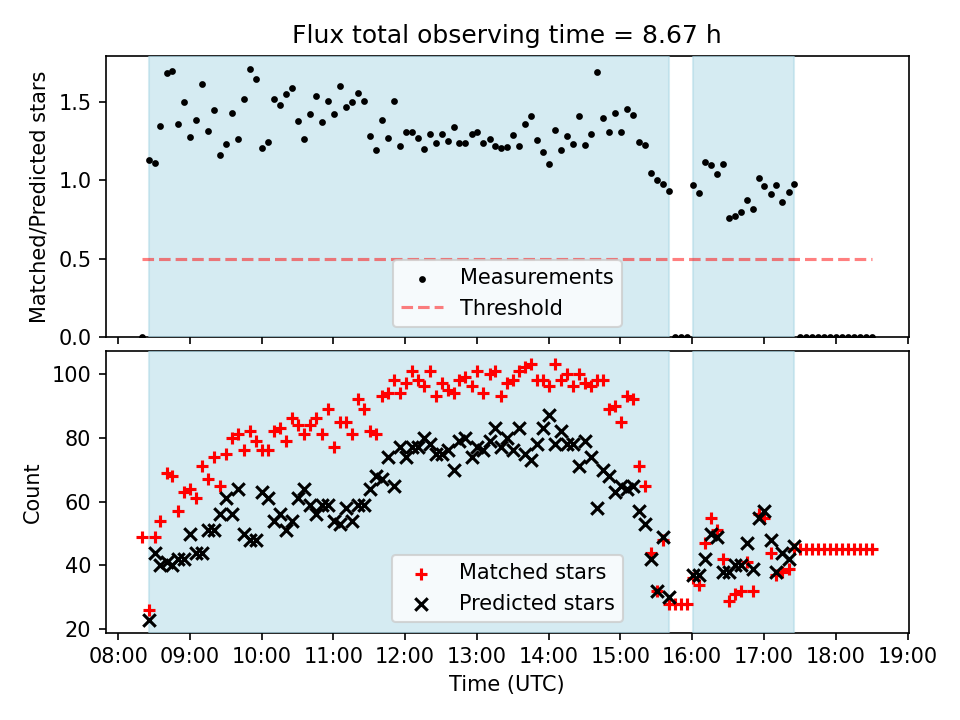 Flux total observing time = 8.67 h

Matched/Predicted stars

1.5
1.0
0.5
0.0

Measurements
Threshold

Count

100
80
60
40
20

Matched stars
Predicted stars

08:00 09:00 10:00 11:00 12:00 13:00 14:00 15:00 16:00 17:00 18:00 19:00

Time (UTC)